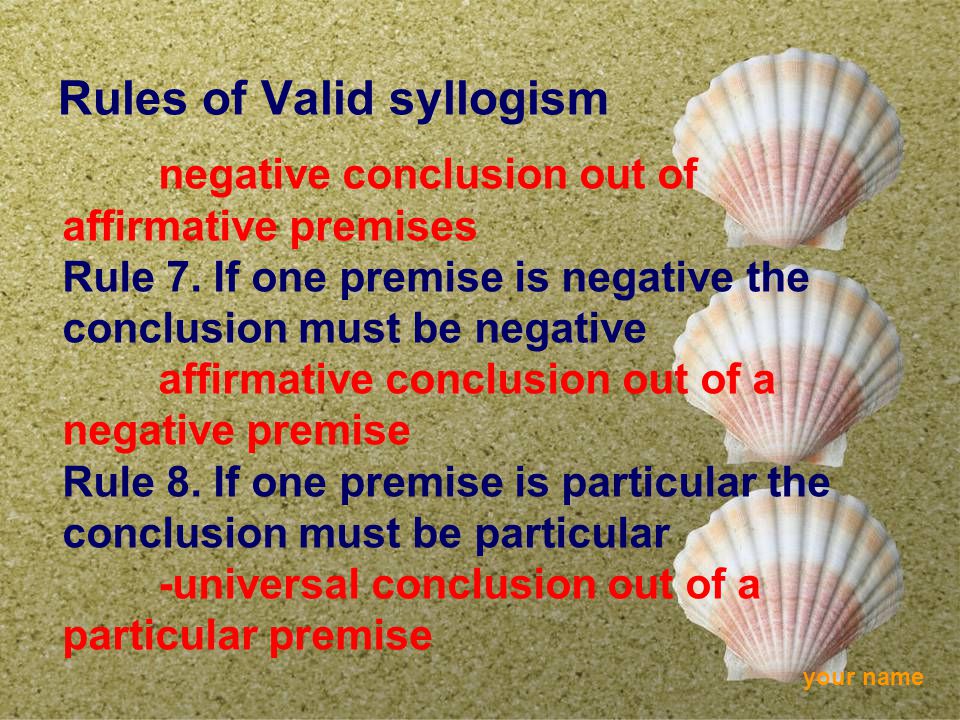 Rules of Valid syllogism

negative conclusion out of affirmative premises

Rule 7. If one premise is negative the conclusion must be negative

affirmative conclusion out of a negative premise

Rule 8. If one premise is particular the conclusion must be particular

-universal conclusion out of a particular premise

your name